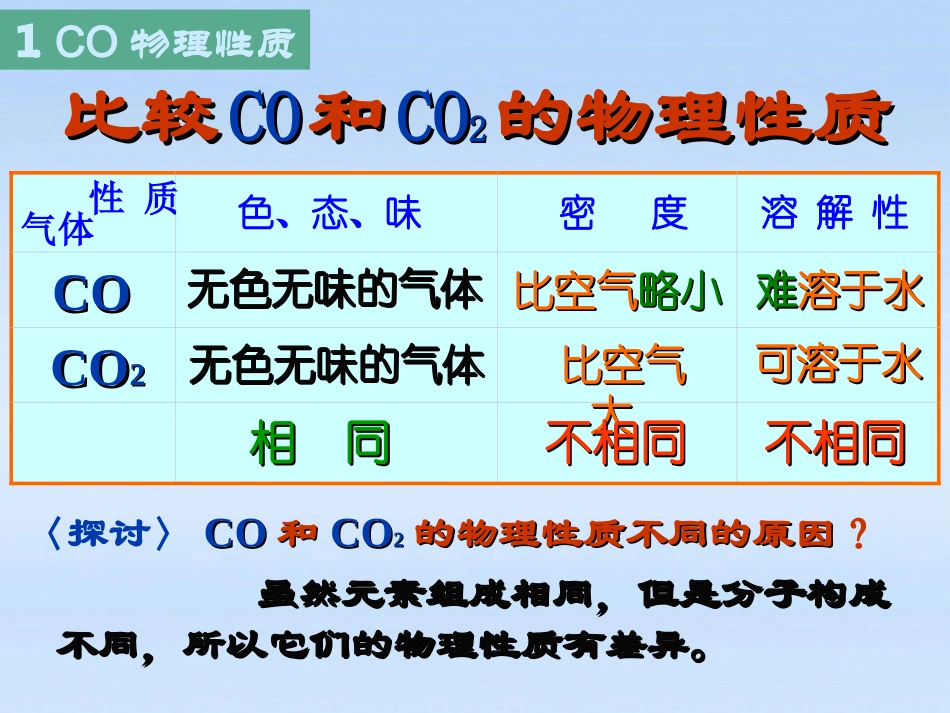 1 CO 物理性质

比较 $CO$ 和 $CO_2$ 的物理性质

| 性质 气体 | 色、态、味 | 密 度 | 溶解性 |
|---|---|---|---|
| $CO$ | 无色无味的气体 | 比空气略小 | 难溶于水 |
| $CO_2$ | 无色无味的气体 | 比空气大 | 可溶于水 |
| | 相 同 | 不相同 | 不相同 |

〈探讨〉 $CO$ 和 $CO_2$ 的物理性质不同的原因？

虽然元素组成相同，但是分子构成不同，所以它们的物理性质有差异。